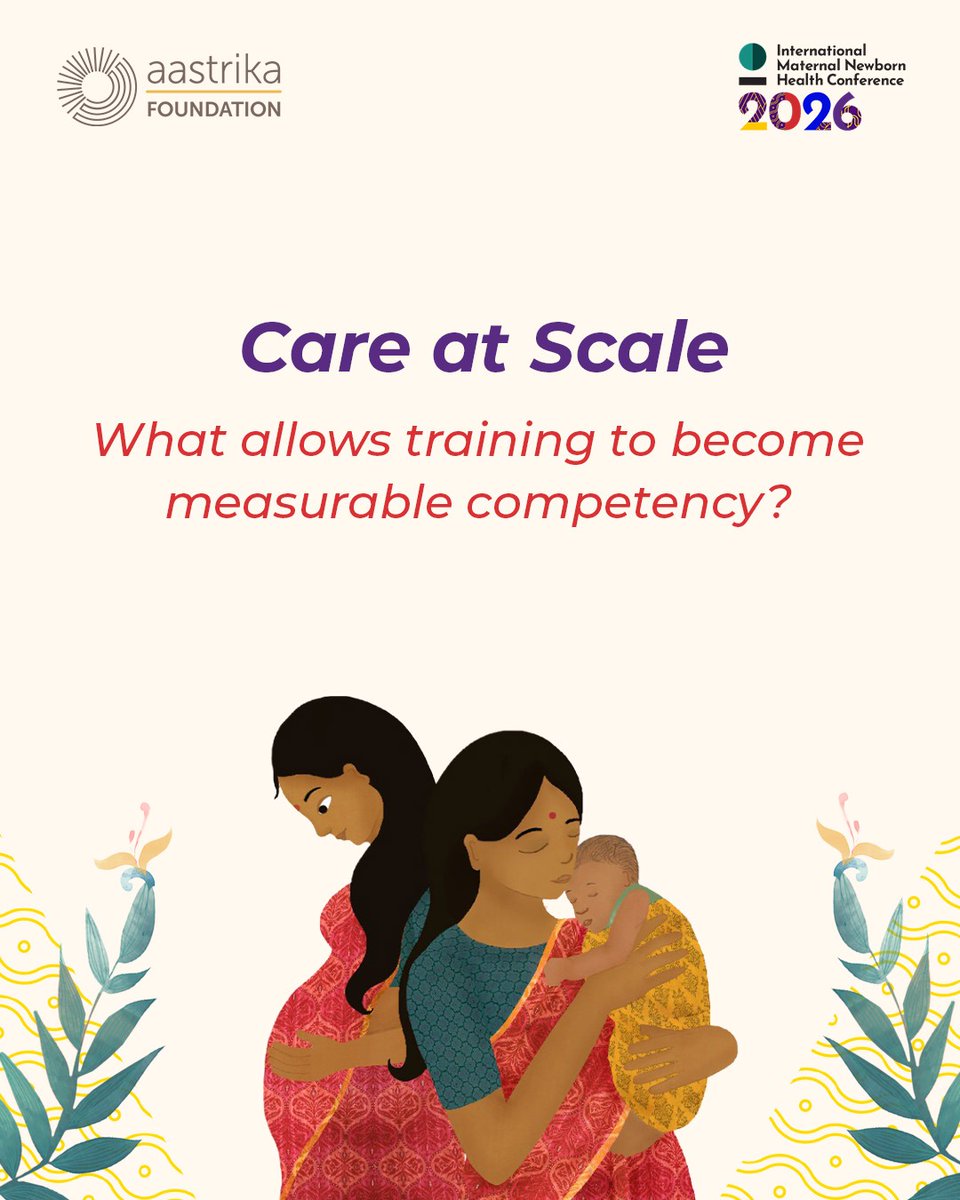 aastrika
FOUNDATION

International Maternal Newborn Health Conference
2026

Care at Scale

What allows training to become measurable competency?